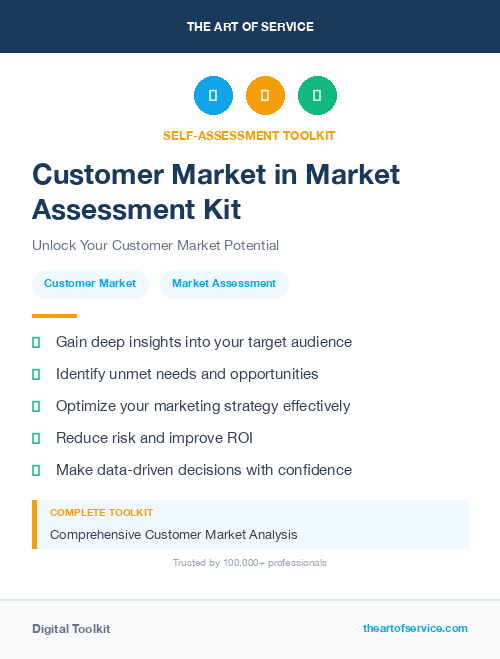 THE ART OF SERVICE

SELF-ASSESSMENT TOOLKIT

Customer Market in Market Assessment Kit

Unlock Your Customer Market Potential

Customer Market

Market Assessment

Gain deep insights into your target audience

Identify unmet needs and opportunities

Optimize your marketing strategy effectively

Reduce risk and improve ROI

Make data-driven decisions with confidence

COMPLETE TOOLKIT

Comprehensive Customer Market Analysis

Trusted by 100,000+ professionals

Digital Toolkit

theartofservice.com